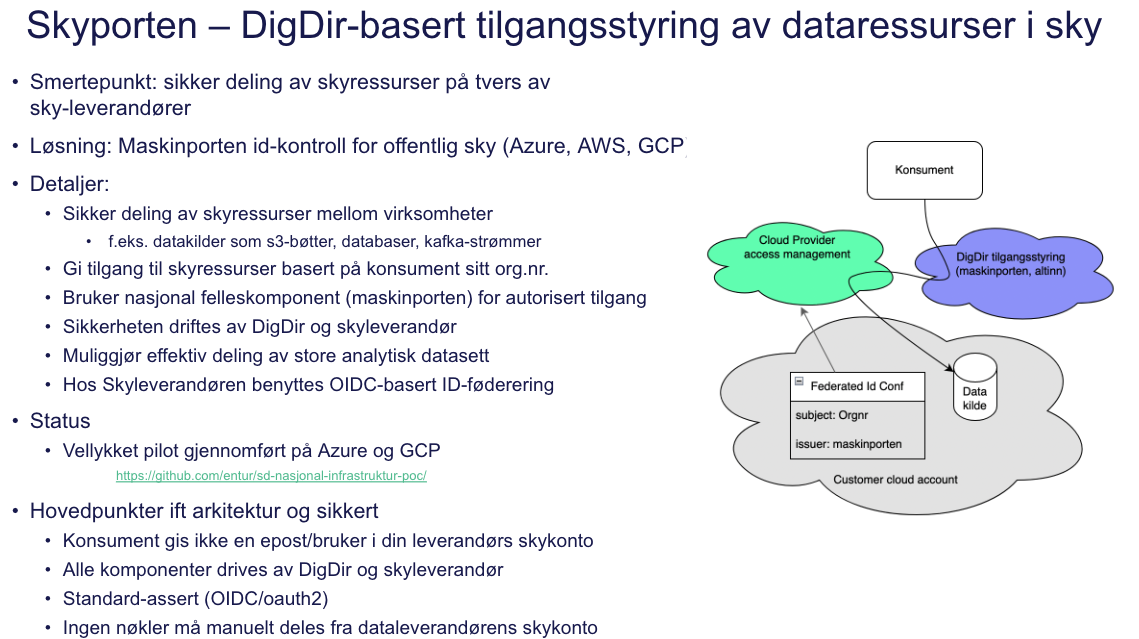 Skyporten – DigDir-basert tilgangsstyring av dataressurser i sky

• Smertepunkt: sikker deling av skyressurser på tvers av sky-leverandører

• Løsning: Maskinporten id-kontroll for offentlig sky (Azure, AWS, GCP

• Detaljer:
  • Sikker deling av skyressurser mellom virksomheter
    • f.eks. datakilder som s3-bøtter, databaser, kafka-strømmer
  • Gi tilgang til skyressurser basert på konsument sitt org.nr.
  • Bruker nasjonal felleskomponent (maskinporten) for autorisert tilgang
  • Sikkerheten driftes av DigDir og skyleverandør
  • Muliggjør effektiv deling av store analytisk datasett
  • Hos Skyleverandøren benyttes OIDC-basert ID-føderering

• Status
  • Vellykket pilot gjennomført på Azure og GCP
    https://github.com/entur/sd-nasjonal-infrastruktur-poc/

• Hovedpunkter ift arkitektur og sikkert
  • Konsument gis ikke en epost/bruker i din leverandørs skykonto
  • Alle komponenter drives av DigDir og skyleverandør
  • Standard-assert (OIDC/oauth2)
  • Ingen nøkler må manuelt deles fra dataleverandørens skykonto

Konsument

Cloud Provider access management

DigDir tilgangsstyring (maskinporten, altinn)

Federated Id Conf
subject: Orgnr
issuer: maskinporten

Data kilde

Customer cloud account